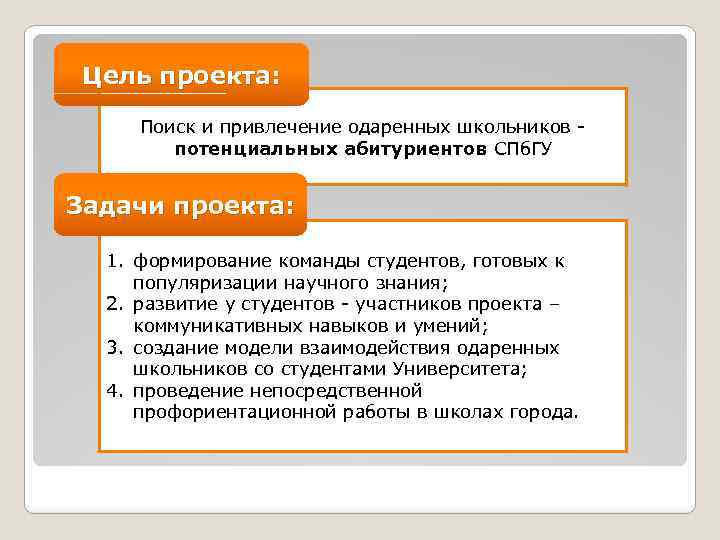 Цель проекта:

Поиск и привлечение одаренных школьников - потенциальных абитуриентов СПбГУ

Задачи проекта:

1. формирование команды студентов, готовых к популяризации научного знания;
2. развитие у студентов - участников проекта – коммуникативных навыков и умений;
3. создание модели взаимодействия одаренных школьников со студентами Университета;
4. проведение непосредственной профориентационной работы в школах города.